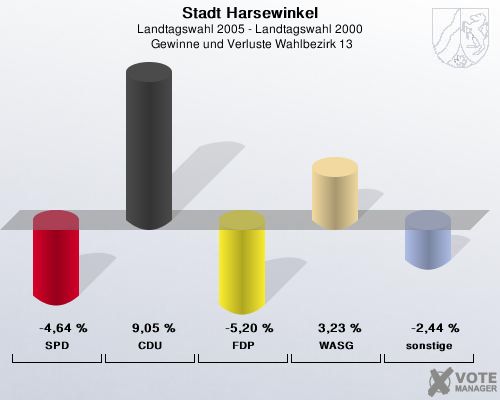 Stadt Harsewinkel
Landtagswahl 2005 - Landtagswahl 2000
Gewinne und Verluste Wahlbezirk 13

-4,64 %
SPD

9,05 %
CDU

-5,20 %
FDP

3,23 %
WASG

-2,44 %
sonstige

VOTE MANAGER